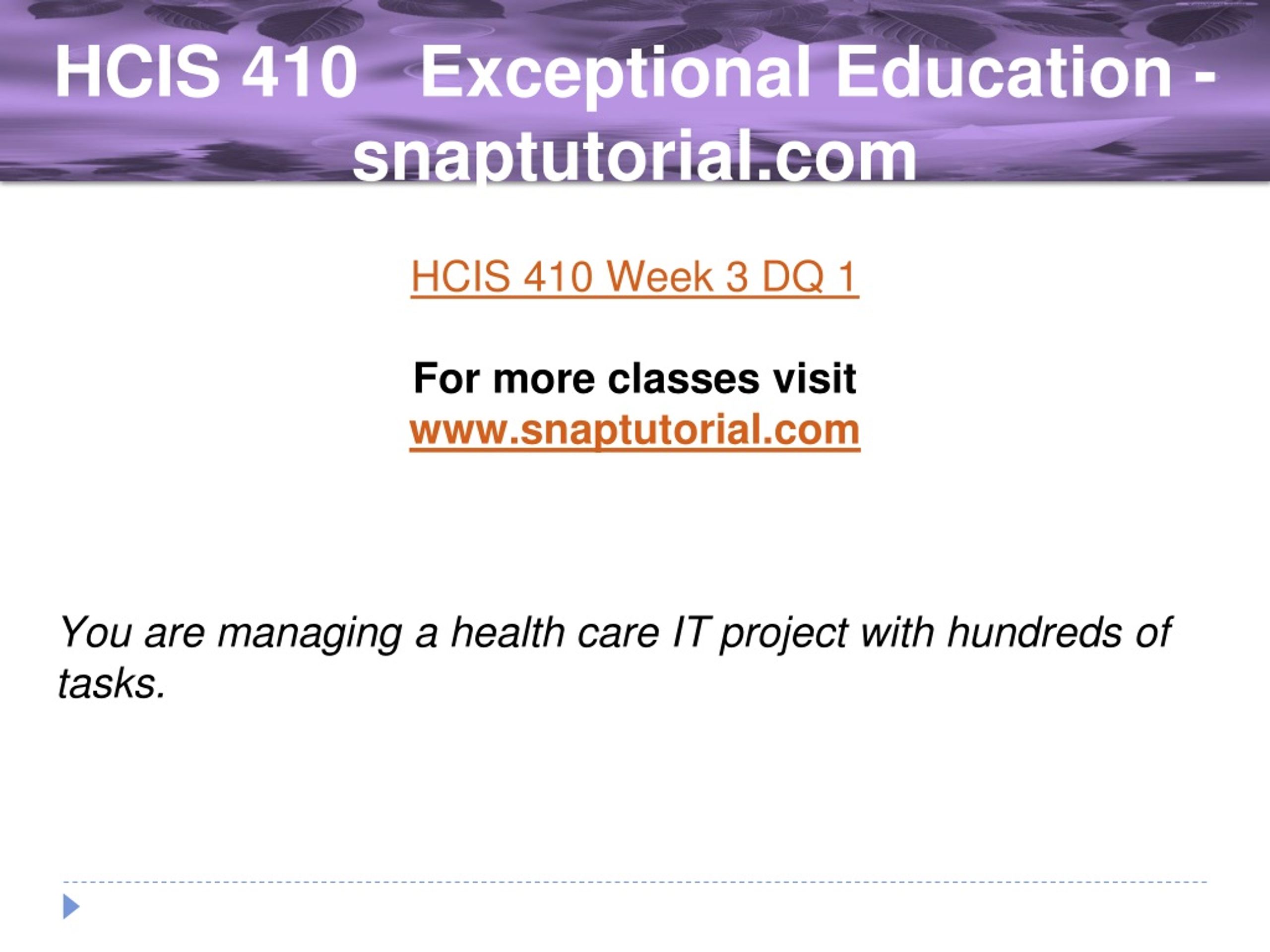 HCIS 410 Exceptional Education - snaptutorial.com

HCIS 410 Week 3 DQ 1

For more classes visit
www.snaptutorial.com

You are managing a health care IT project with hundreds of tasks.